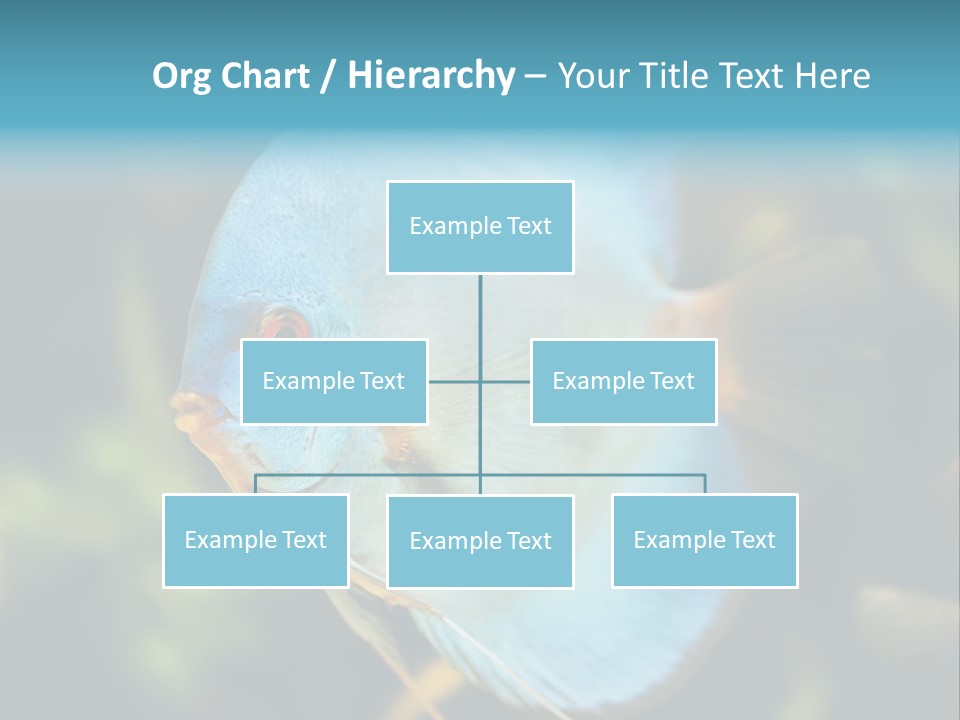 Org Chart / Hierarchy – Your Title Text Here

Example Text

Example Text

Example Text

Example Text

Example Text

Example Text